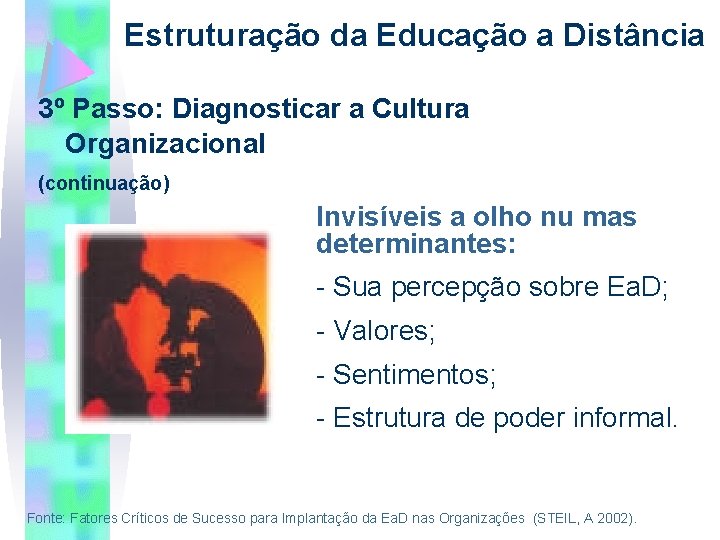 Estruturação da Educação a Distância

3º Passo: Diagnosticar a Cultura Organizacional

(continuação)

Invisíveis a olho nu mas determinantes:

- Sua percepção sobre EaD;

- Valores;

- Sentimentos;

- Estrutura de poder informal.

Fonte: Fatores Críticos de Sucesso para Implantação da EaD nas Organizações (STEIL, A 2002).